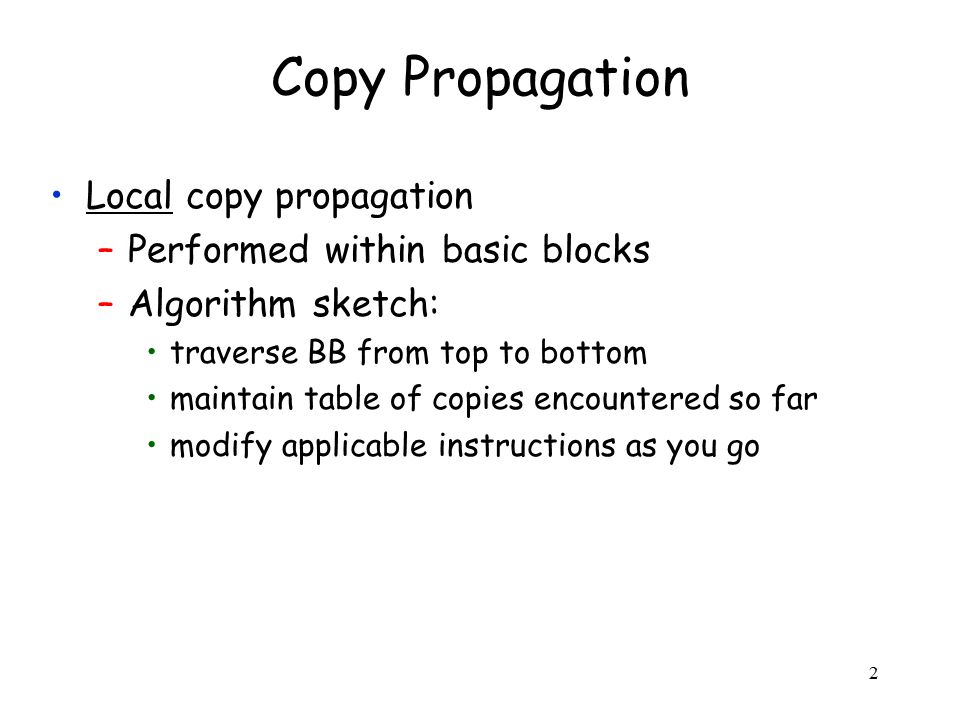 Copy Propagation

• Local copy propagation
– Performed within basic blocks
– Algorithm sketch:
• traverse BB from top to bottom
• maintain table of copies encountered so far
• modify applicable instructions as you go

2